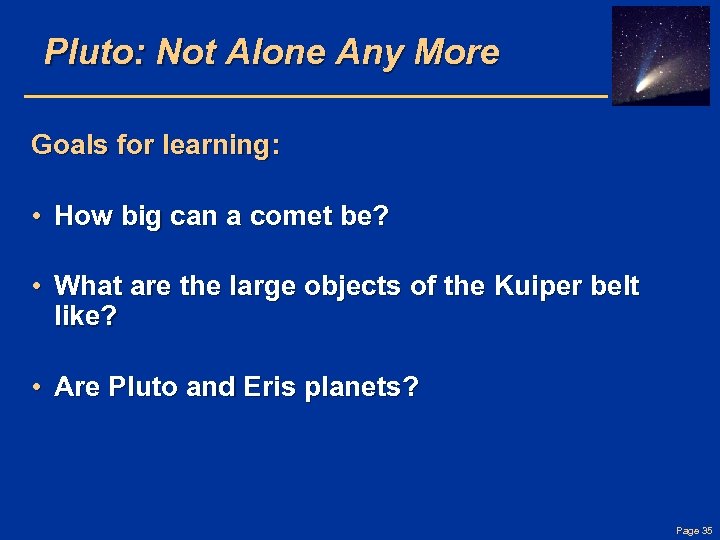 Pluto: Not Alone Any More

Goals for learning:

• How big can a comet be?

• What are the large objects of the Kuiper belt like?

• Are Pluto and Eris planets?

Page 35